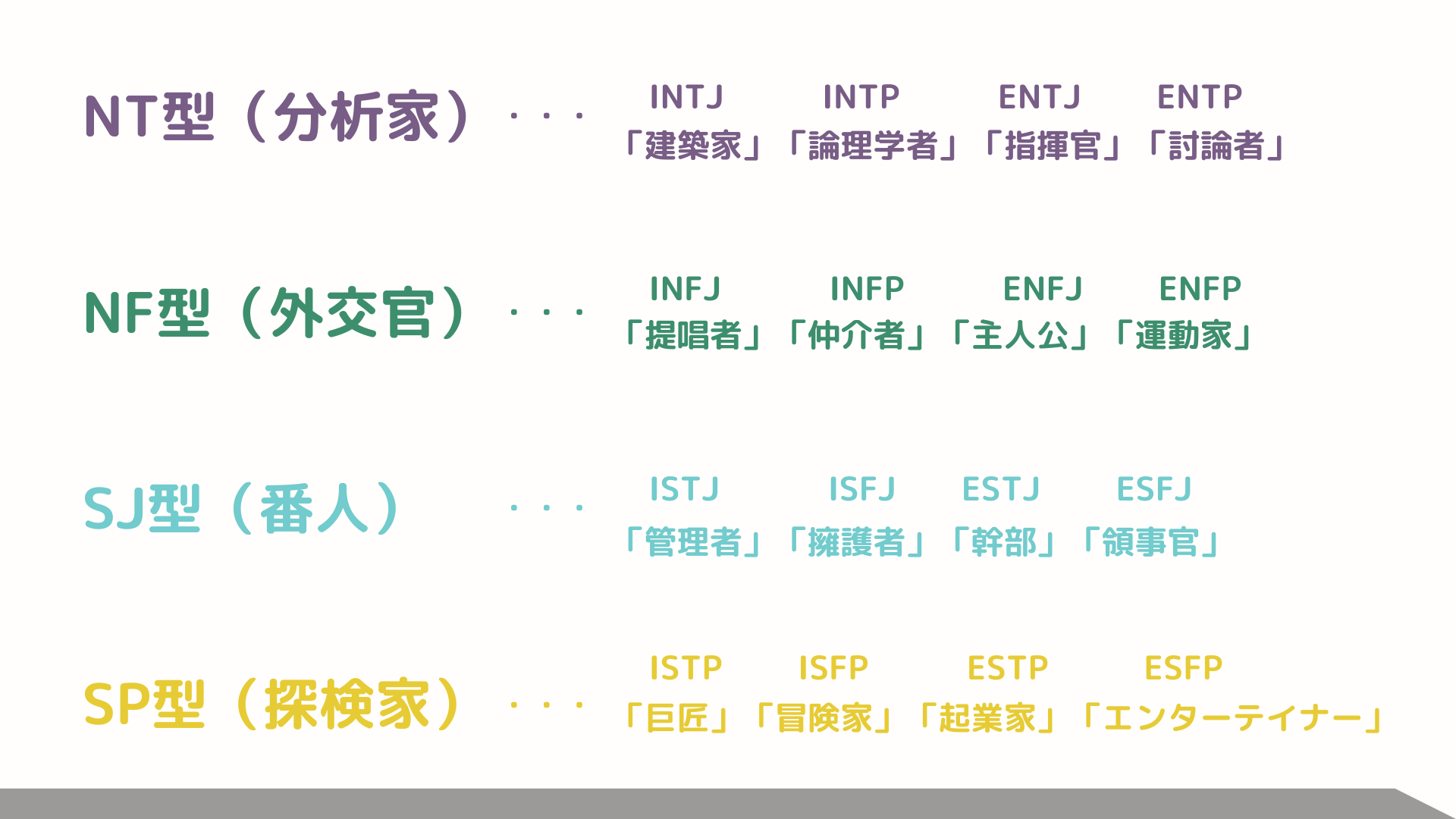 NT型（分析家）・・・ INTJ INTP ENTJ ENTP
「建築家」「論理学者」「指揮官」「討論者」

NF型（外交官）・・・ INFJ INFP ENFJ ENFP
「提唱者」「仲介者」「主人公」「運動家」

SJ型（番人）・・・ ISTJ ISFJ ESTJ ESFJ
「管理者」「擁護者」「幹部」「領事官」

SP型（探検家）・・・ ISTP ISFP ESTP ESFP
「巨匠」「冒険家」「起業家」「エンターテイナー」